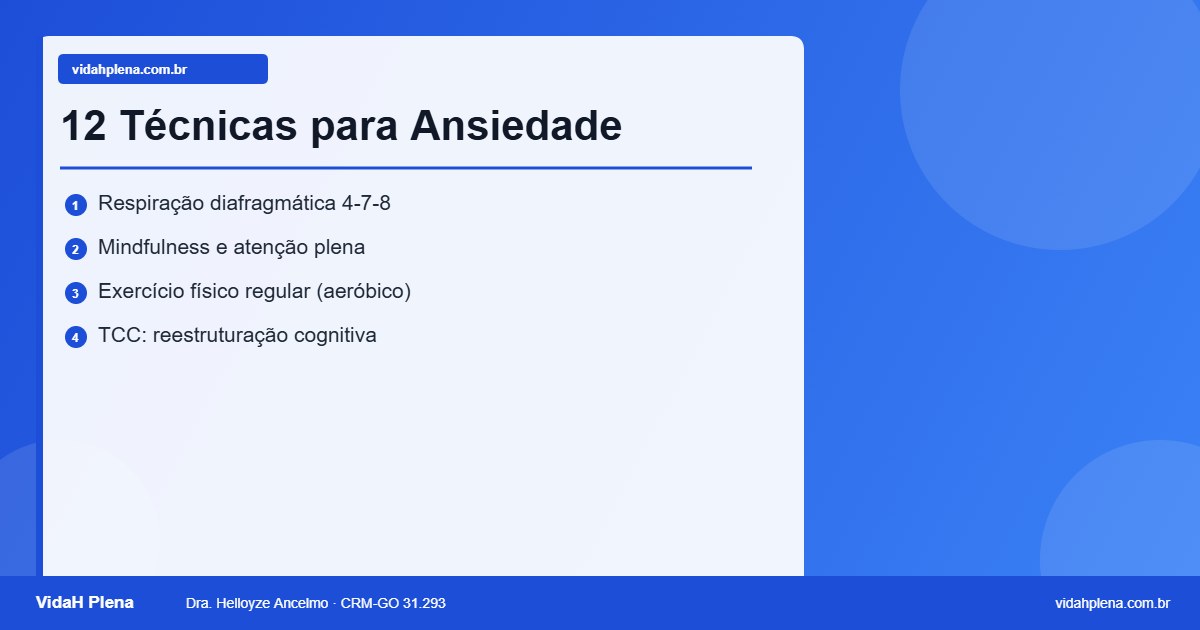 vidahplena.com.br

12 Técnicas para Ansiedade

1 Respiração diafragmática 4-7-8
2 Mindfulness e atenção plena
3 Exercício físico regular (aeróbico)
4 TCC: reestruturação cognitiva

VidaH Plena
Dra. Helloyze Ancelmo · CRM-GO 31.293
vidahplena.com.br